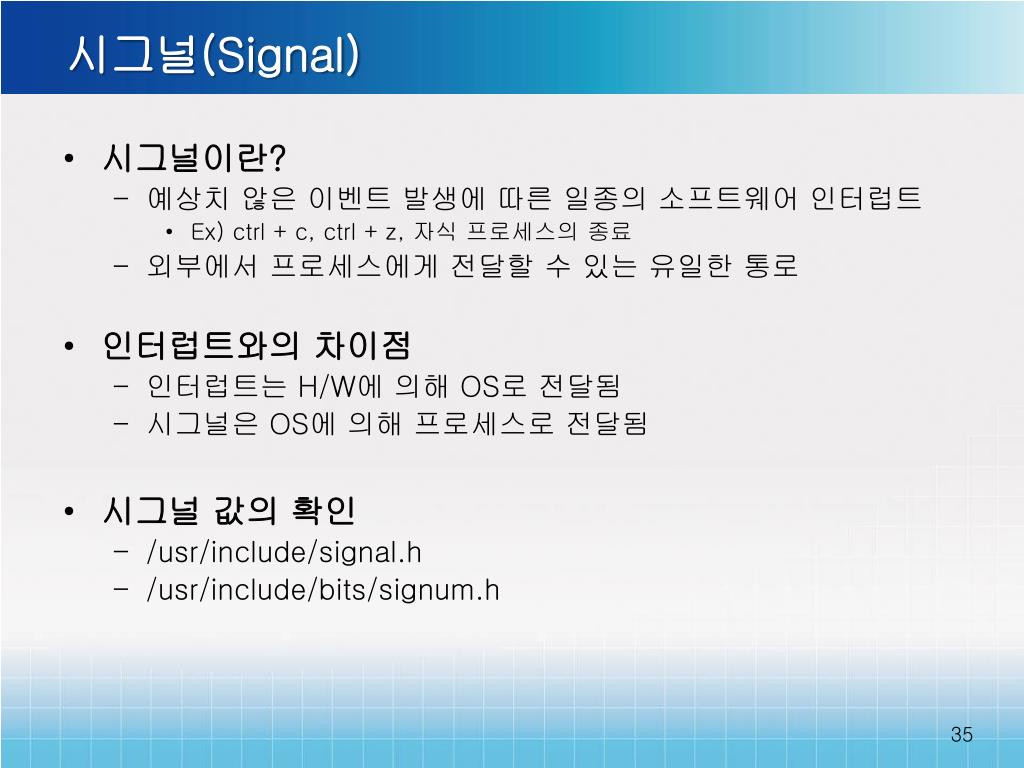 시그널(Signal)

• 시그널이란?
– 예상치 않은 이벤트 발생에 따른 일종의 소프트웨어 인터럽트
• Ex) ctrl + c, ctrl + z, 자식 프로세스의 종료
– 외부에서 프로세스에게 전달할 수 있는 유일한 통로

• 인터럽트와의 차이점
– 인터럽트는 H/W에 의해 OS로 전달됨
– 시그널은 OS에 의해 프로세스로 전달됨

• 시그널 값의 확인
– /usr/include/signal.h
– /usr/include/bits/signum.h

35